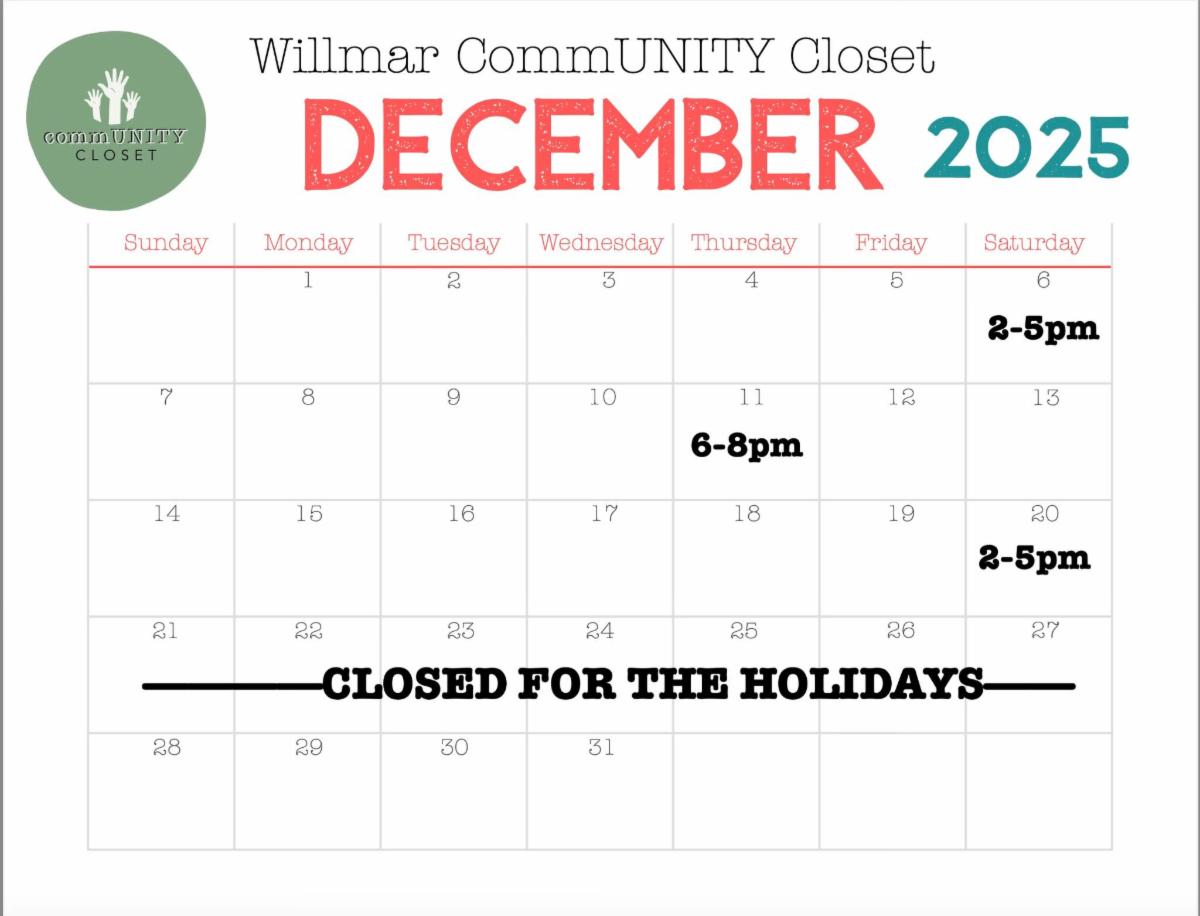 commUNITY CLOSET

Willmar CommUNITY Closet

DECEMBER 2025

| Sunday | Monday | Tuesday | Wednesday | Thursday | Friday | Saturday |
|---|---|---|---|---|---|---|
| | 1 | 2 | 3 | 4 | 5 | 6 2-5pm |
| 7 | 8 | 9 | 10 | 11 6-8pm | 12 | 13 |
| 14 | 15 | 16 | 17 | 18 | 19 | 20 2-5pm |
| 21 | 22 | 23 | 24 | 25 | 26 | 27 |
| 28 | 29 | 30 | 31 | | | |

CLOSED FOR THE HOLIDAYS